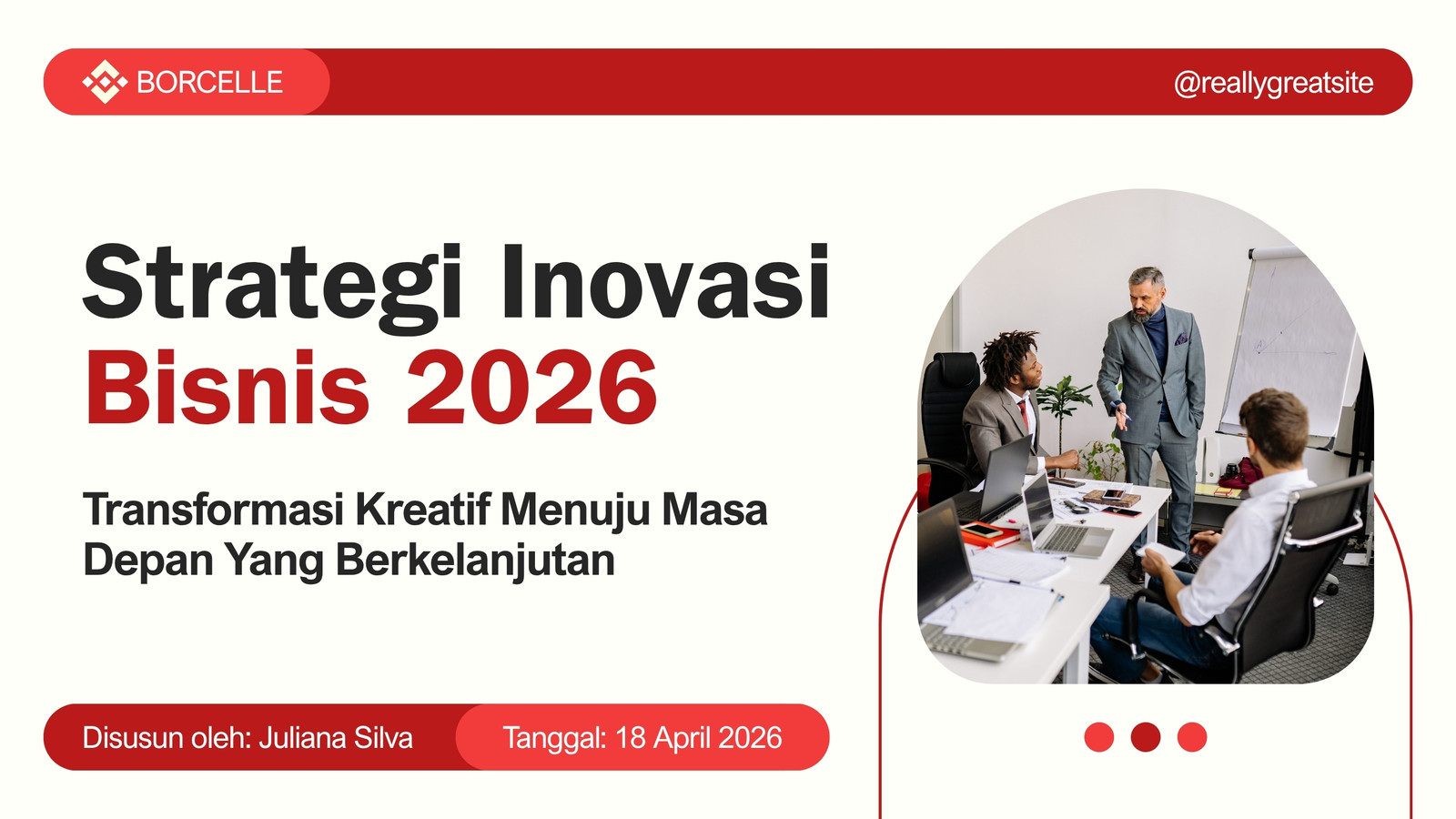 BORCELLE

@reallygreatsite

Strategi Inovasi Bisnis 2026

Transformasi Kreatif Menuju Masa Depan Yang Berkelanjutan

Disusun oleh: Juliana Silva

Tanggal: 18 April 2026